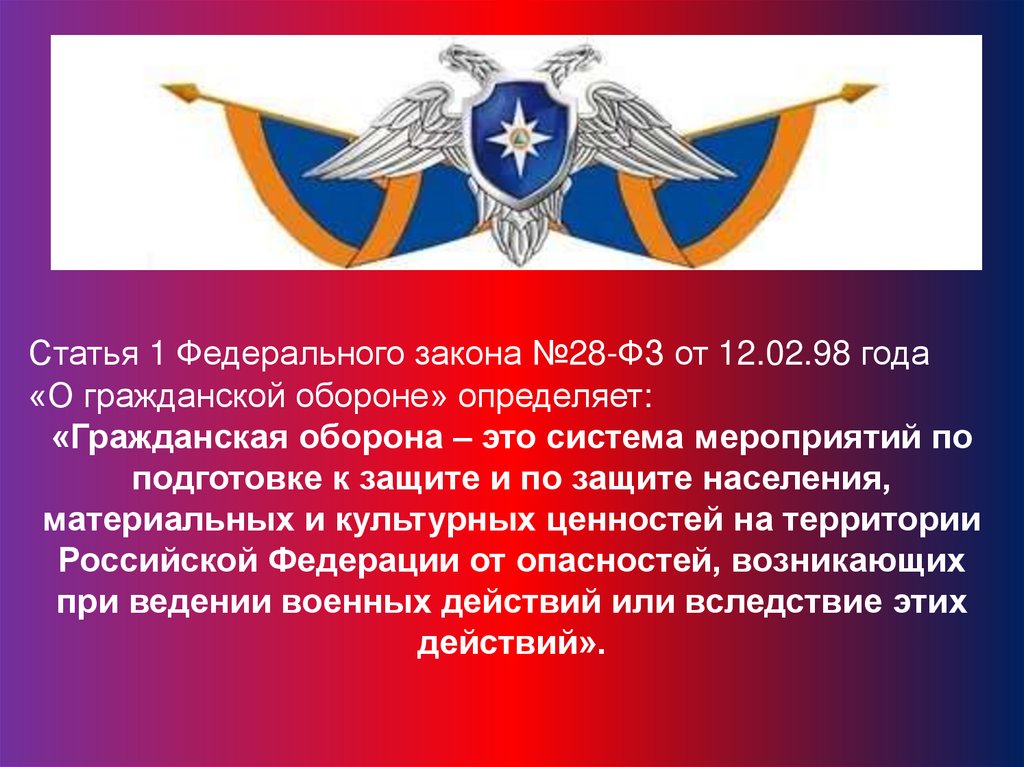 Статья 1 Федерального закона №28-ФЗ от 12.02.98 года «О гражданской обороне» определяет:

«Гражданская оборона – это система мероприятий по подготовке к защите и по защите населения, материальных и культурных ценностей на территории Российской Федерации от опасностей, возникающих при ведении военных действий или вследствие этих действий».